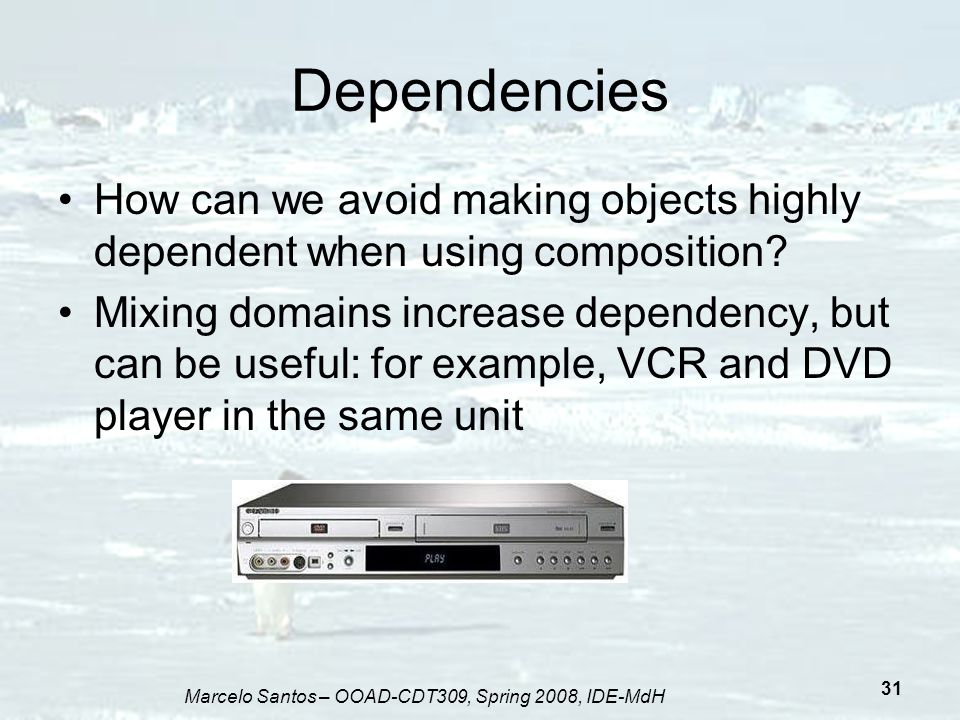 Dependencies

• How can we avoid making objects highly dependent when using composition?

• Mixing domains increase dependency, but can be useful: for example, VCR and DVD player in the same unit

PLAY

Marcelo Santos – OOAD-CDT309, Spring 2008, IDE-MdH

31